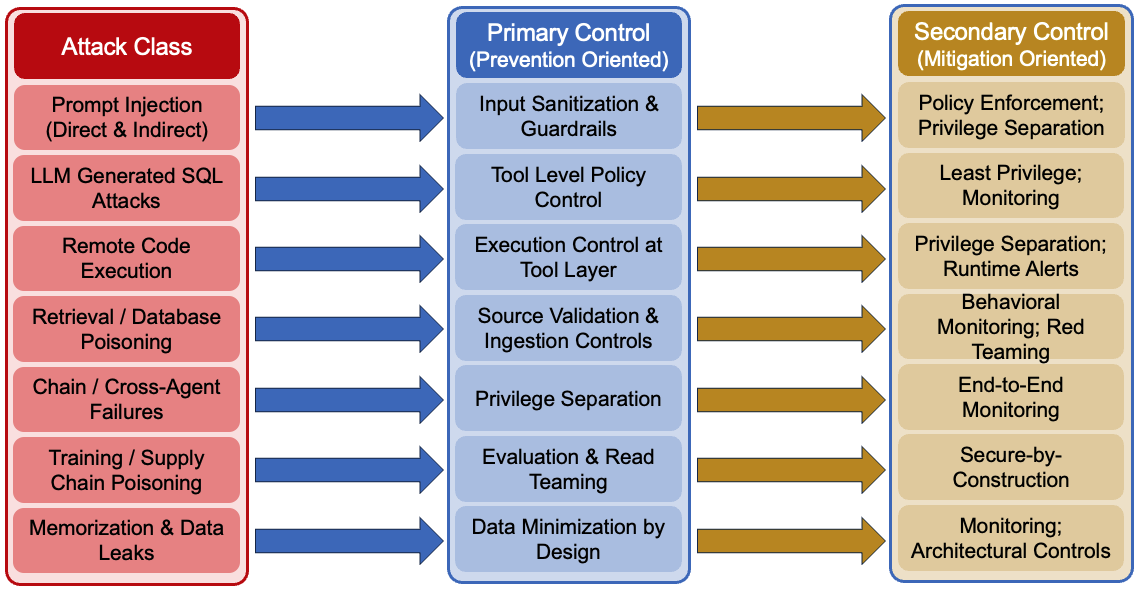 Attack Class

Prompt Injection (Direct & Indirect)

LLM Generated SQL Attacks

Remote Code Execution

Retrieval / Database Poisoning

Chain / Cross-Agent Failures

Training / Supply Chain Poisoning

Memorization & Data Leaks

Primary Control (Prevention Oriented)

Input Sanitization & Guardrails

Tool Level Policy Control

Execution Control at Tool Layer

Source Validation & Ingestion Controls

Privilege Separation

Evaluation & Read Teaming

Data Minimization by Design

Secondary Control (Mitigation Oriented)

Policy Enforcement; Privilege Separation

Least Privilege; Monitoring

Privilege Separation; Runtime Alerts

Behavioral Monitoring; Red Teaming

End-to-End Monitoring

Secure-by-Construction

Monitoring; Architectural Controls